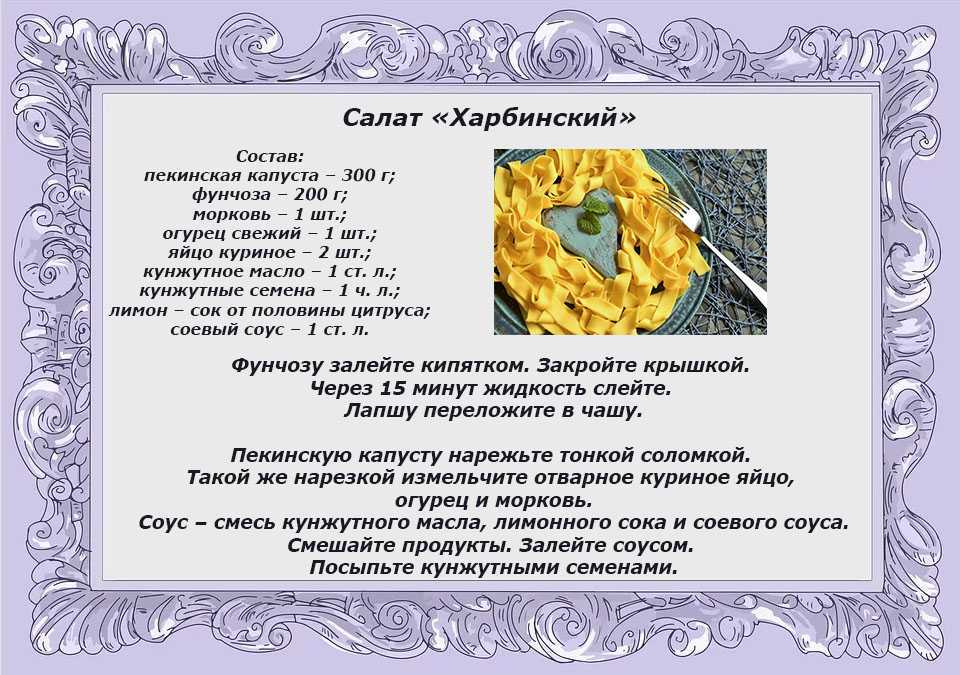 Салат «Харбинский»

Состав:
пекинская капуста – 300 г;
фунчоза – 200 г;
морковь – 1 шт.;
огурец свежий – 1 шт.;
яйцо куриное – 2 шт.;
кунжутное масло – 1 ст. л.;
кунжутные семена – 1 ч. л.;
лимон – сок от половины цитруса;
соевый соус – 1 ст. л.

Фунчозу залейте кипятком. Закройте крышкой.
Через 15 минут жидкость слейте.
Лапшу переложите в чашу.

Пекинскую капусту нарежьте тонкой соломкой.
Такой же нарезкой измельчите отварное куриное яйцо, огурец и морковь.
Соус – смесь кунжутного масла, лимонного сока и соевого соуса.
Смешайте продукты. Залейте соусом.
Посыпьте кунжутными семенами.